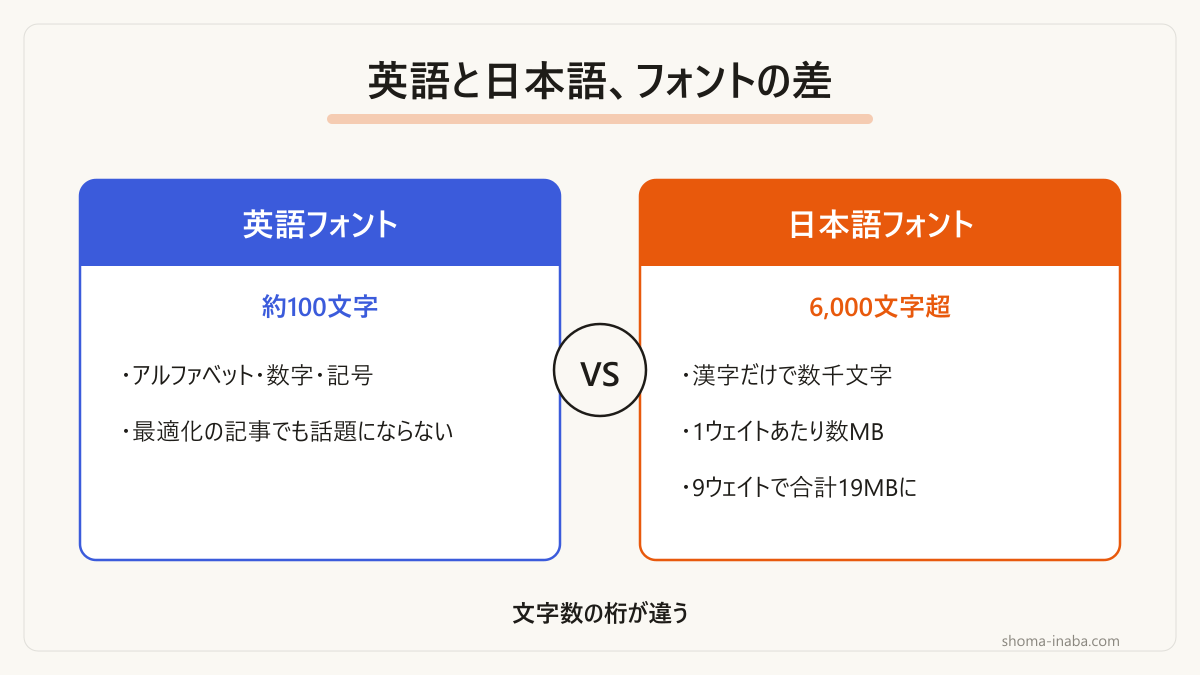 英語と日本語、フォントの差

英語フォント

約100文字

・アルファベット・数字・記号

・最適化の記事でも話題にならない

VS

日本語フォント

6,000文字超

・漢字だけで数千文字

・1ウェイトあたり数MB

・9ウェイトで合計19MBに

文字数の桁が違う

shoma-inaba.com